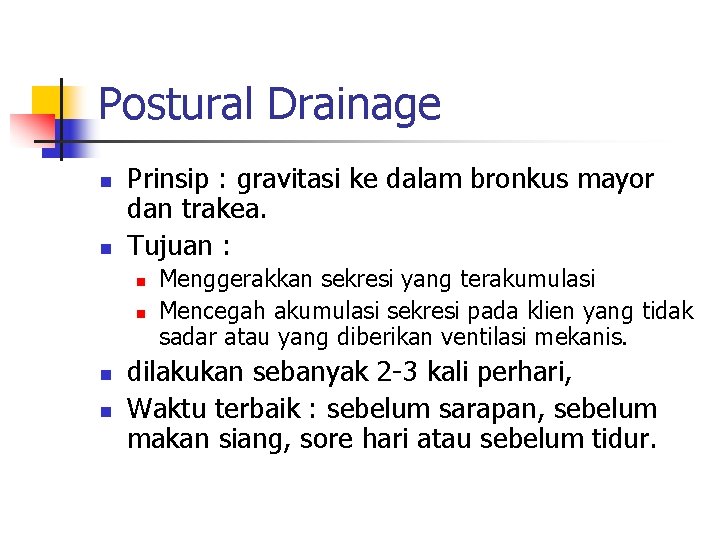 Postural Drainage

• Prinsip : gravitasi ke dalam bronkus mayor dan trakea.
• Tujuan :
• Menggerakkan sekresi yang terakumulasi
• Mencegah akumulasi sekresi pada klien yang tidak sadar atau yang diberikan ventilasi mekanis.
• dilakukan sebanyak 2-3 kali perhari,
• Waktu terbaik : sebelum sarapan, sebelum makan siang, sore hari atau sebelum tidur.